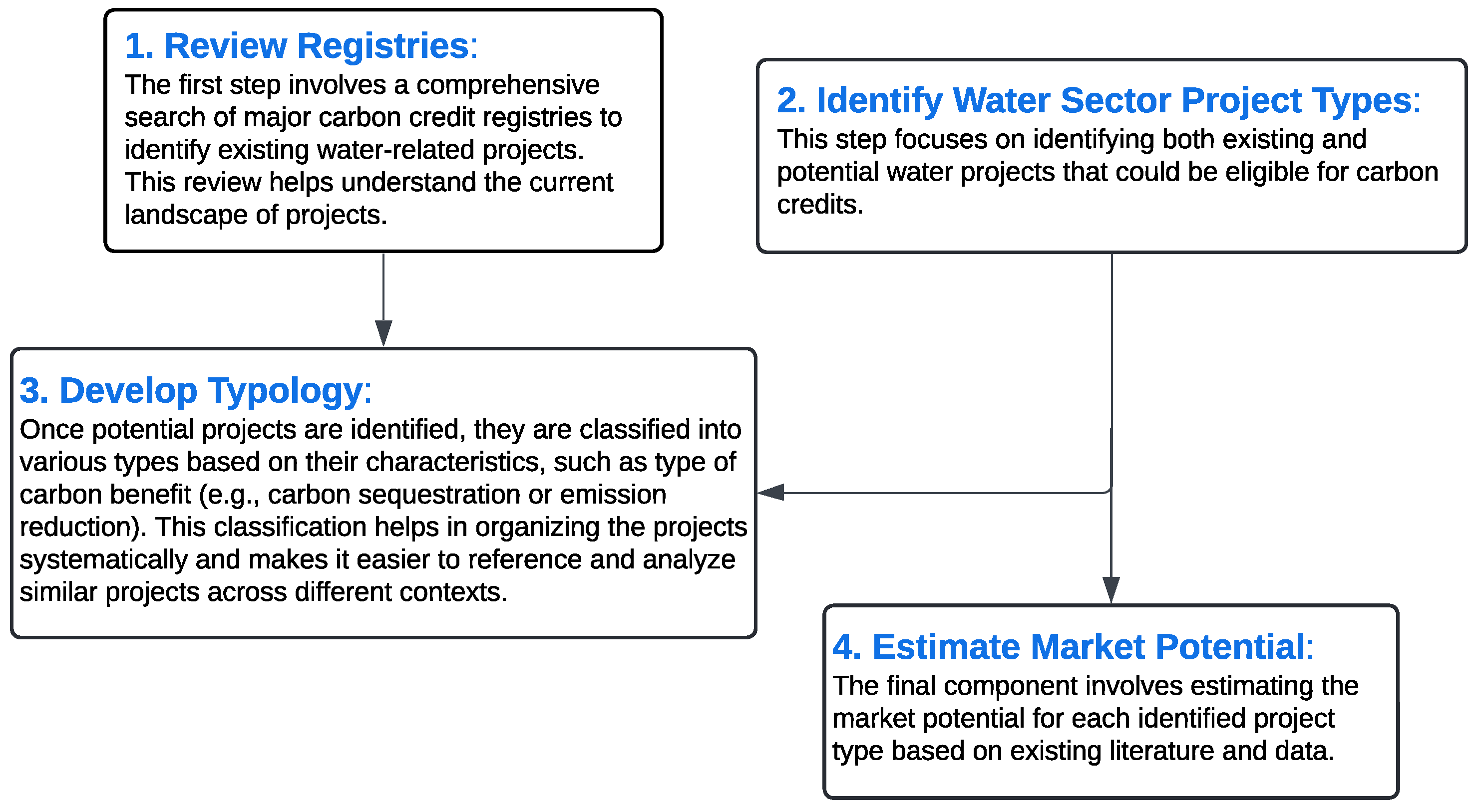 1. Review Registries:
The first step involves a comprehensive search of major carbon credit registries to identify existing water-related projects. This review helps understand the current landscape of projects.

2. Identify Water Sector Project Types:
This step focuses on identifying both existing and potential water projects that could be eligible for carbon credits.

3. Develop Typology:
Once potential projects are identified, they are classified into various types based on their characteristics, such as type of carbon benefit (e.g., carbon sequestration or emission reduction). This classification helps in organizing the projects systematically and makes it easier to reference and analyze similar projects across different contexts.

4. Estimate Market Potential:
The final component involves estimating the market potential for each identified project type based on existing literature and data.